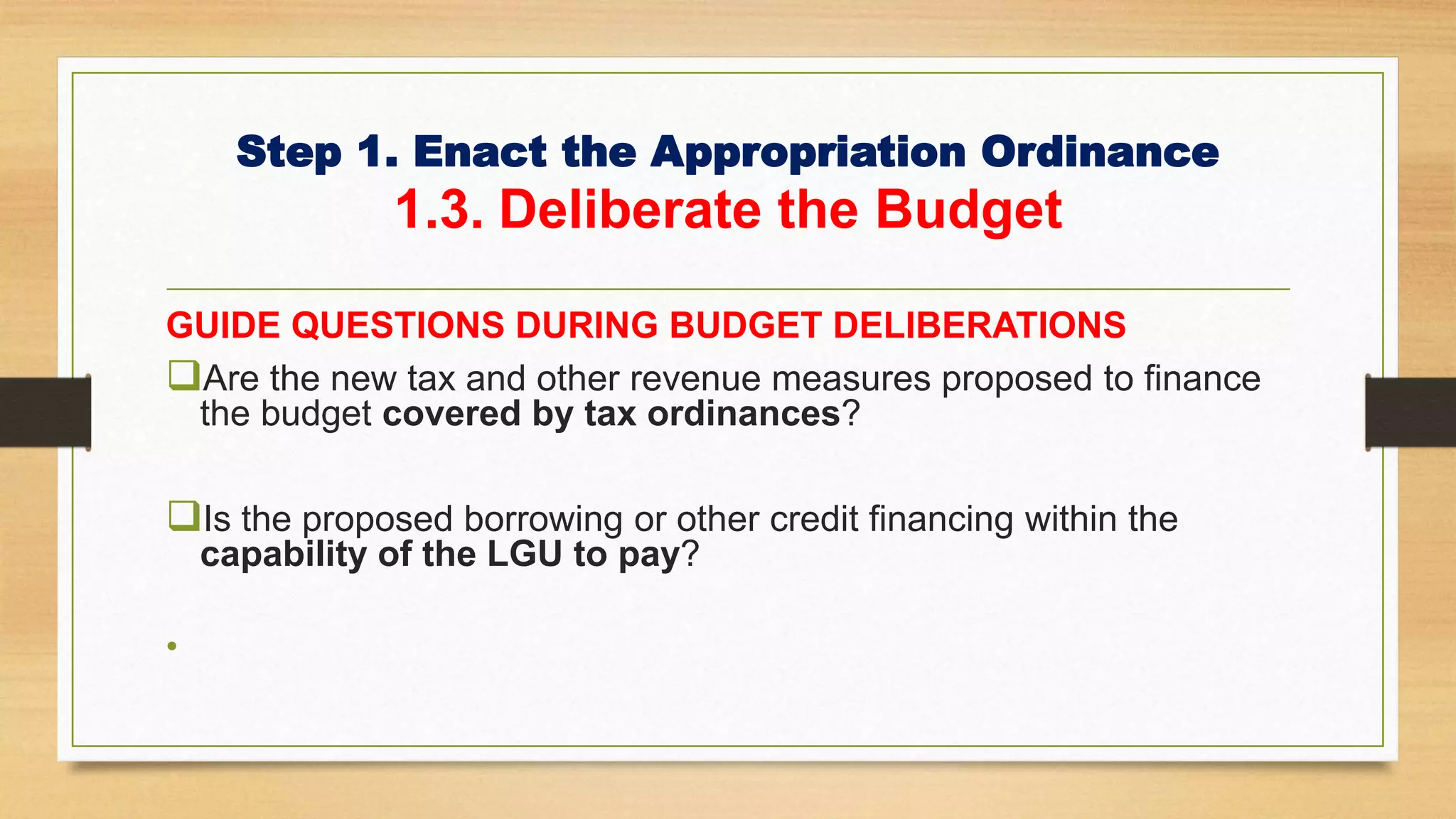 Step 1. Enact the Appropriation Ordinance
1.3. Deliberate the Budget

GUIDE QUESTIONS DURING BUDGET DELIBERATIONS

❑Are the new tax and other revenue measures proposed to finance the budget covered by tax ordinances?

❑Is the proposed borrowing or other credit financing within the capability of the LGU to pay?

•